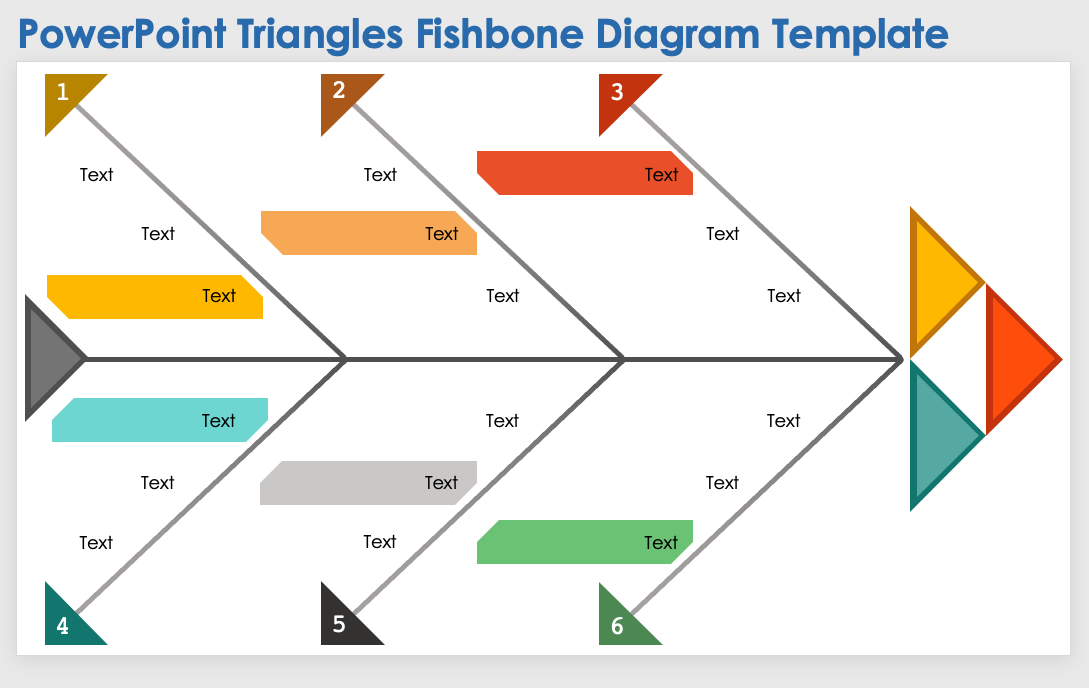 PowerPoint Triangles Fishbone Diagram Template

1

Text

Text

Text

2

Text

Text

Text

3

Text

Text

Text

Text

Text

Text

4

Text

Text

Text

5

Text

Text

Text

6